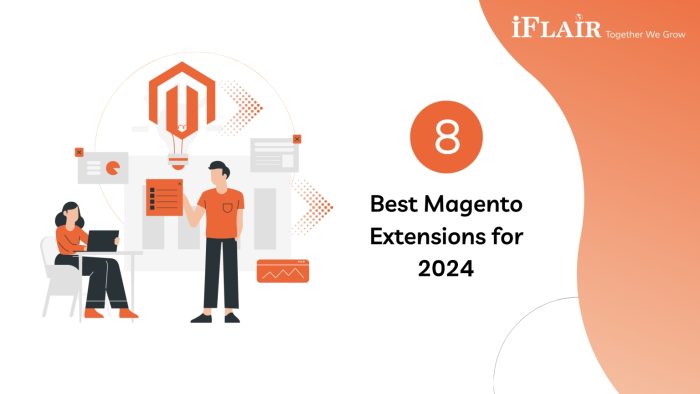 iFLAIR Together We Grow

8

Best Magento Extensions for 2024